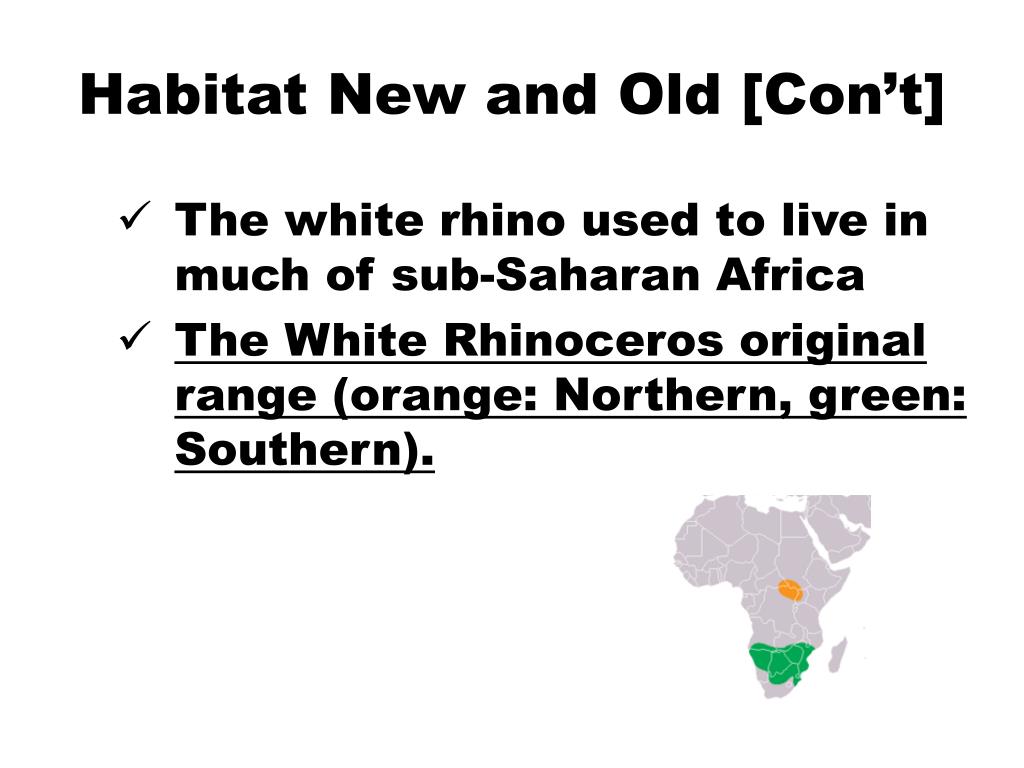 Habitat New and Old [Con’t]

✓ The white rhino used to live in much of sub-Saharan Africa

✓ The White Rhinoceros original range (orange: Northern, green: Southern).